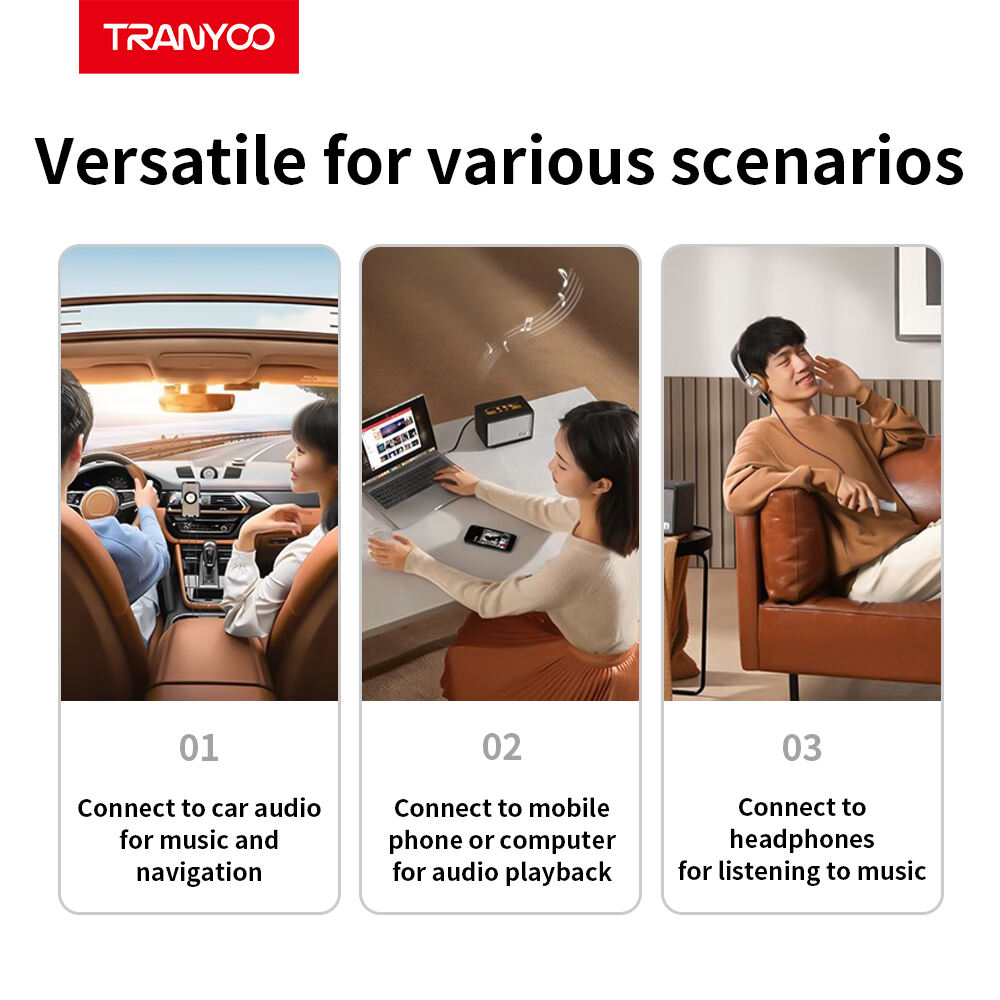 TRANYOO

Versatile for various scenarios

01

Connect to car audio for music and navigation

02

Connect to mobile phone or computer for audio playback

03

Connect to headphones for listening to music